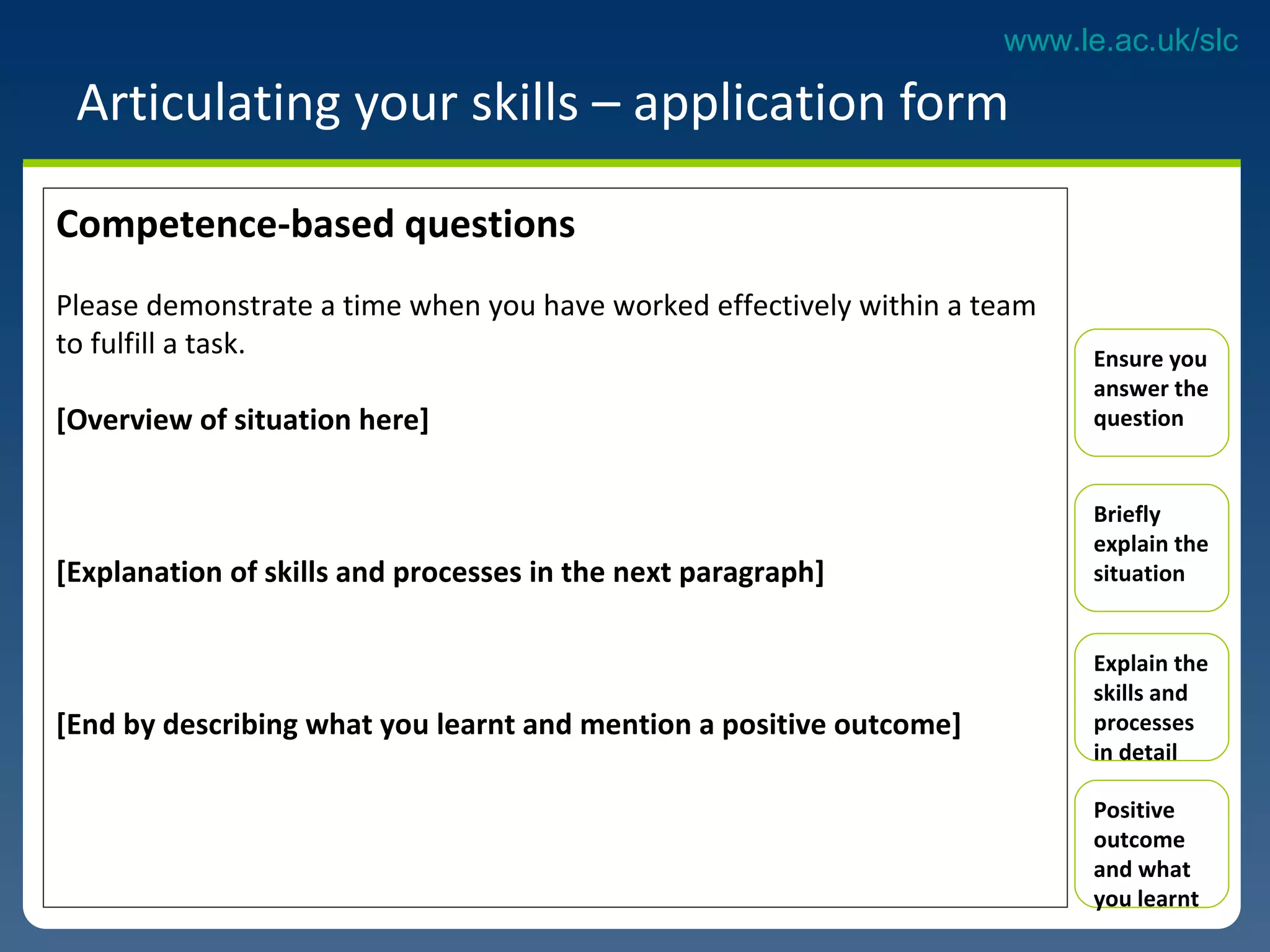 www.le.ac.uk/slc

Articulating your skills – application form

Competence-based questions

Please demonstrate a time when you have worked effectively within a team to fulfill a task.

[Overview of situation here]

[Explanation of skills and processes in the next paragraph]

[End by describing what you learnt and mention a positive outcome]

Ensure you answer the question

Briefly explain the situation

Explain the skills and processes in detail

Positive outcome and what you learnt